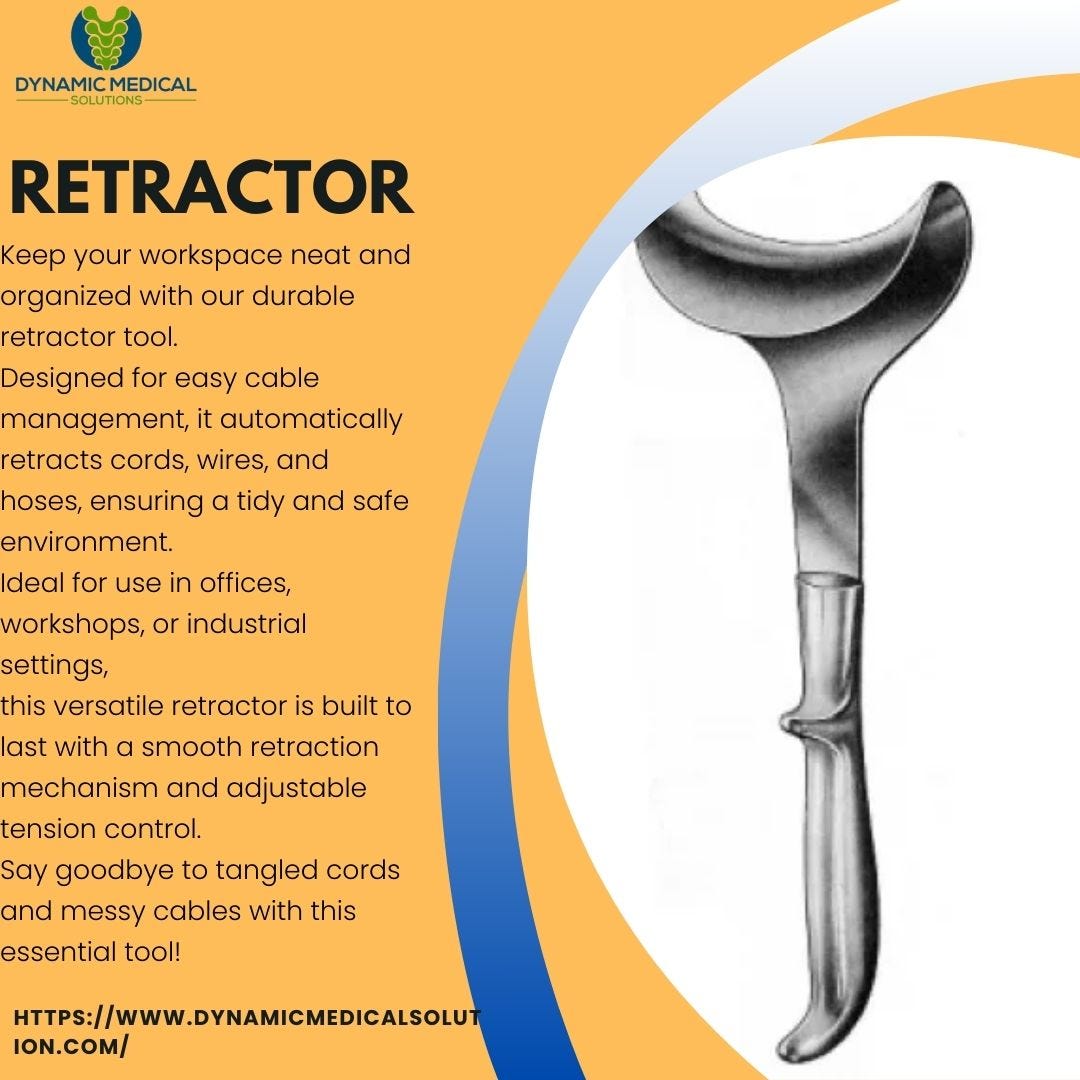 DYNAMIC MEDICAL
SOLUTIONS

RETRACTOR

Keep your workspace neat and organized with our durable retractor tool.
Designed for easy cable management, it automatically retracts cords, wires, and hoses, ensuring a tidy and safe environment.
Ideal for use in offices, workshops, or industrial settings,
this versatile retractor is built to last with a smooth retraction mechanism and adjustable tension control.
Say goodbye to tangled cords and messy cables with this essential tool!

HTTPS://WWW.DYNAMICMEDICALSOLUTION.COM/